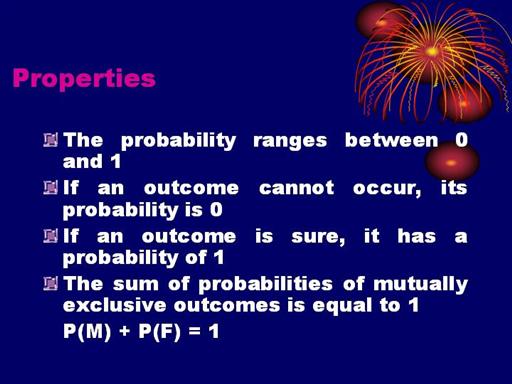 Properties

The probability ranges between 0 and 1

If an outcome cannot occur, its probability is 0

If an outcome is sure, it has a probability of 1

The sum of probabilities of mutually exclusive outcomes is equal to 1

$P(M) + P(F) = 1$